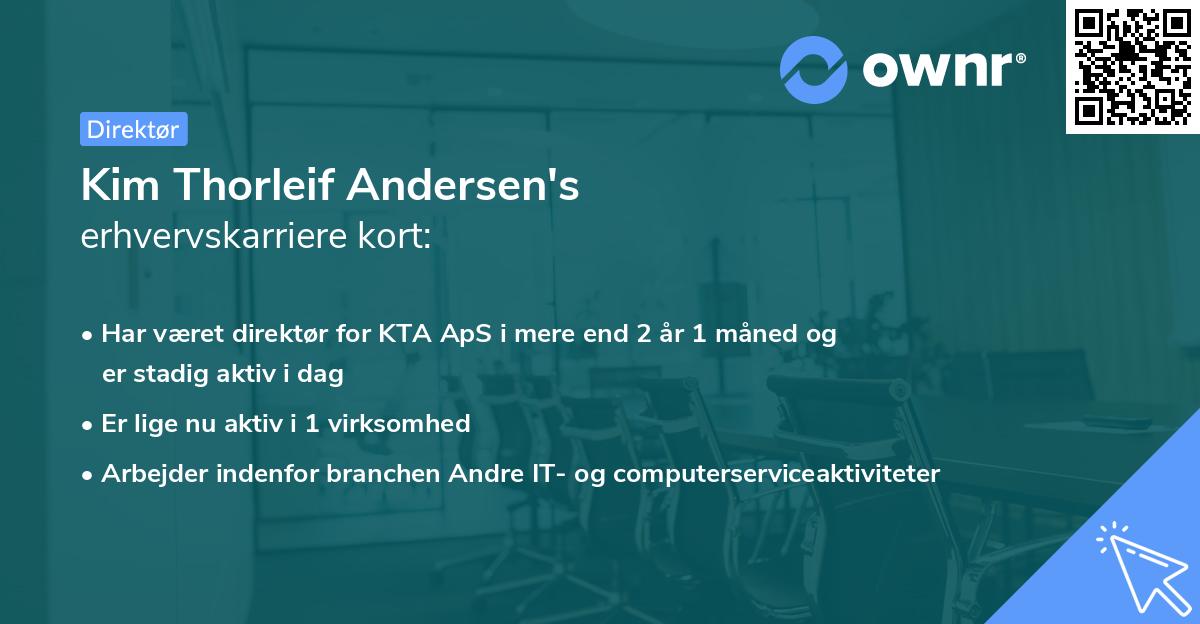 ownr®

Direktør

Kim Thorleif Andersen's
erhvervskarriere kort:

• Har været direktør for KTA ApS i mere end 2 år 1 måned og er stadig aktiv i dag
• Er lige nu aktiv i 1 virksomhed
• Arbejder indenfor branchen Andre IT- og computerserviceaktiviteter